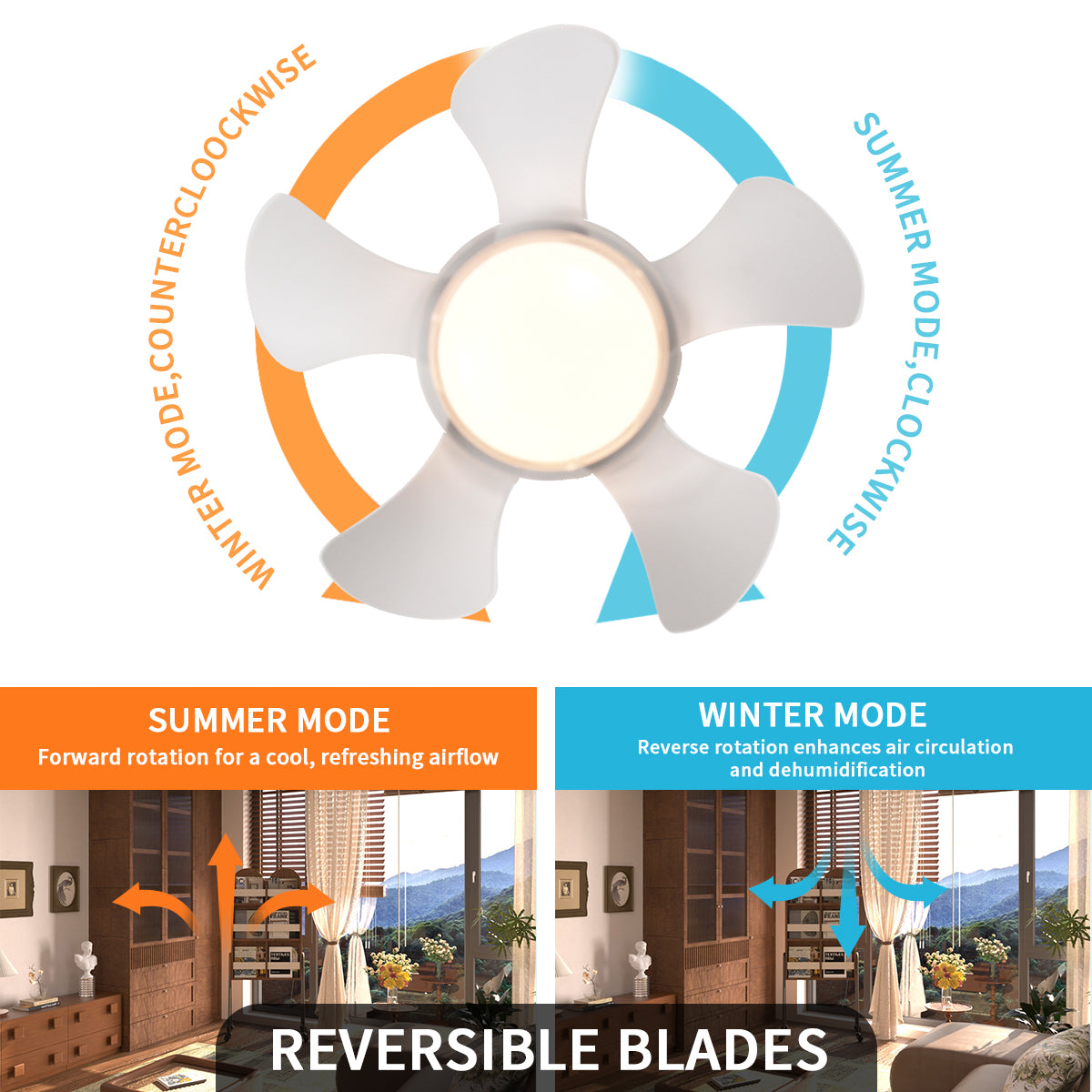 WINTER MODE,COUNTERCLOCKWISE

SUMMER MODE,CLOCKWISE

SUMMER MODE
Forward rotation for a cool, refreshing airflow

WINTER MODE
Reverse rotation enhances air circulation and dehumidification

REVERSIBLE BLADES